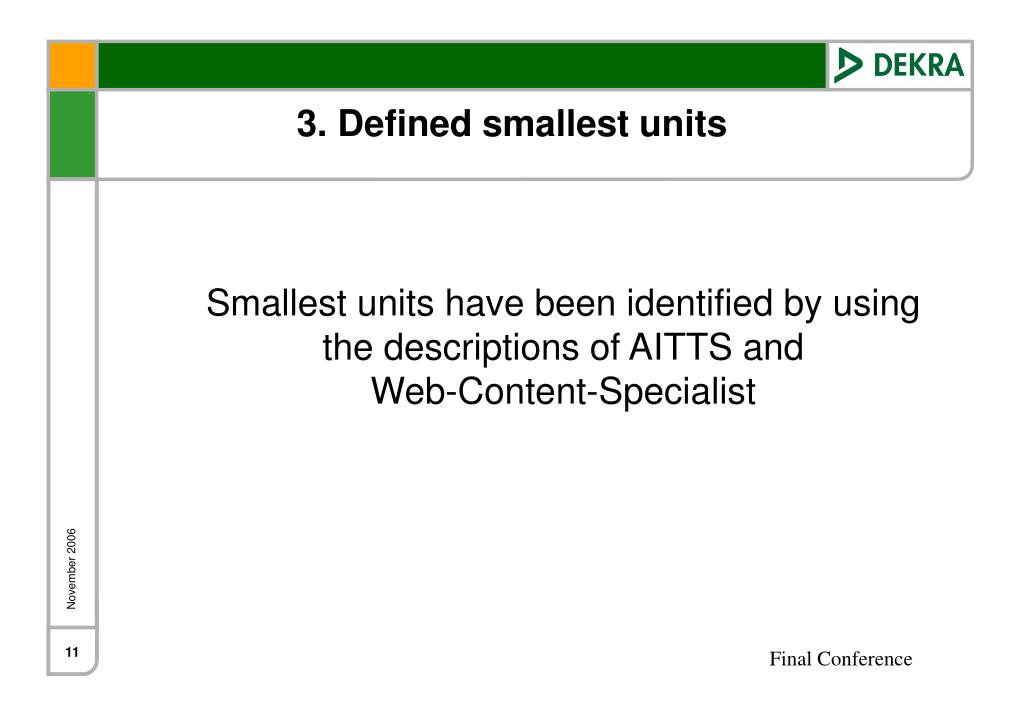 DEKRA

3. Defined smallest units

Smallest units have been identified by using the descriptions of AITTS and Web-Content-Specialist

November 2006

11

Final Conference